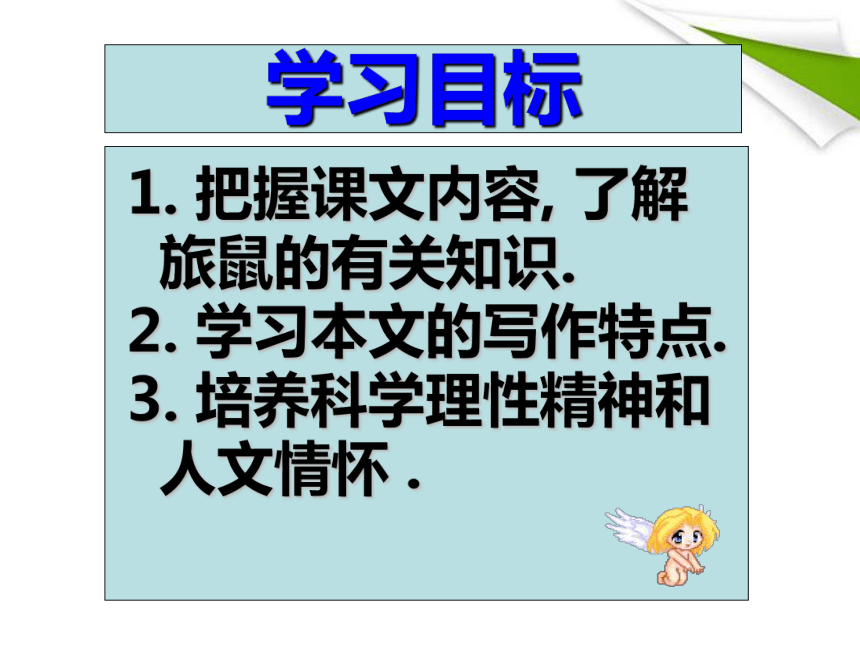 学习目标

1. 把握课文内容, 了解旅鼠的有关知识.
2. 学习本文的写作特点.
3. 培养科学理性精神和人文情怀 .